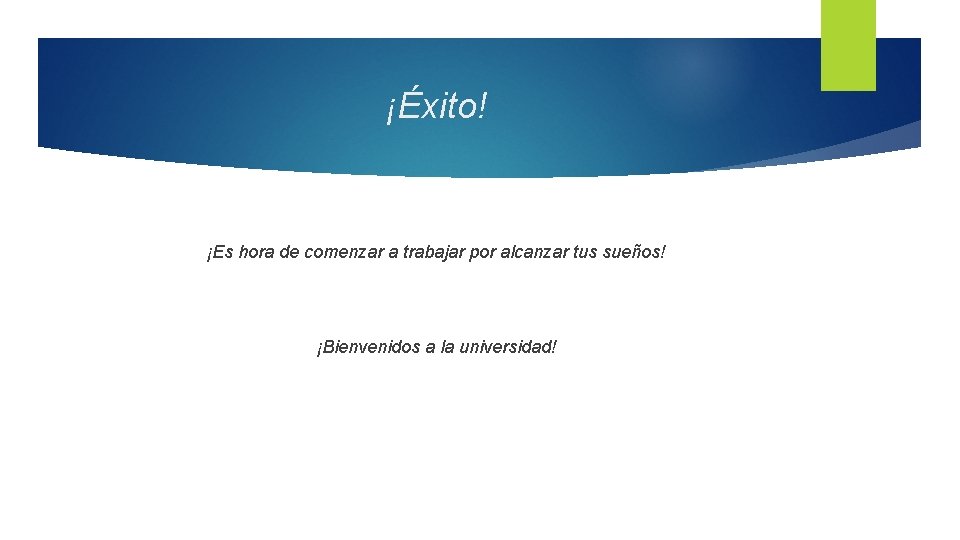 ¡Éxito!

¡Es hora de comenzar a trabajar por alcanzar tus sueños!

¡Bienvenidos a la universidad!